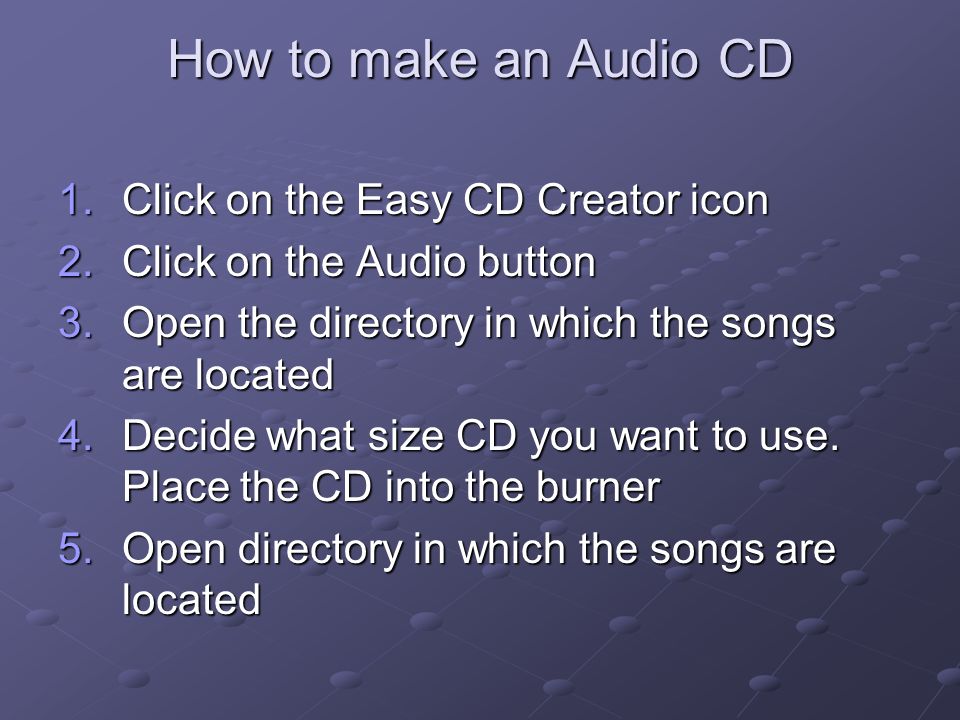 How to make an Audio CD

1. Click on the Easy CD Creator icon
2. Click on the Audio button
3. Open the directory in which the songs are located
4. Decide what size CD you want to use. Place the CD into the burner
5. Open directory in which the songs are located